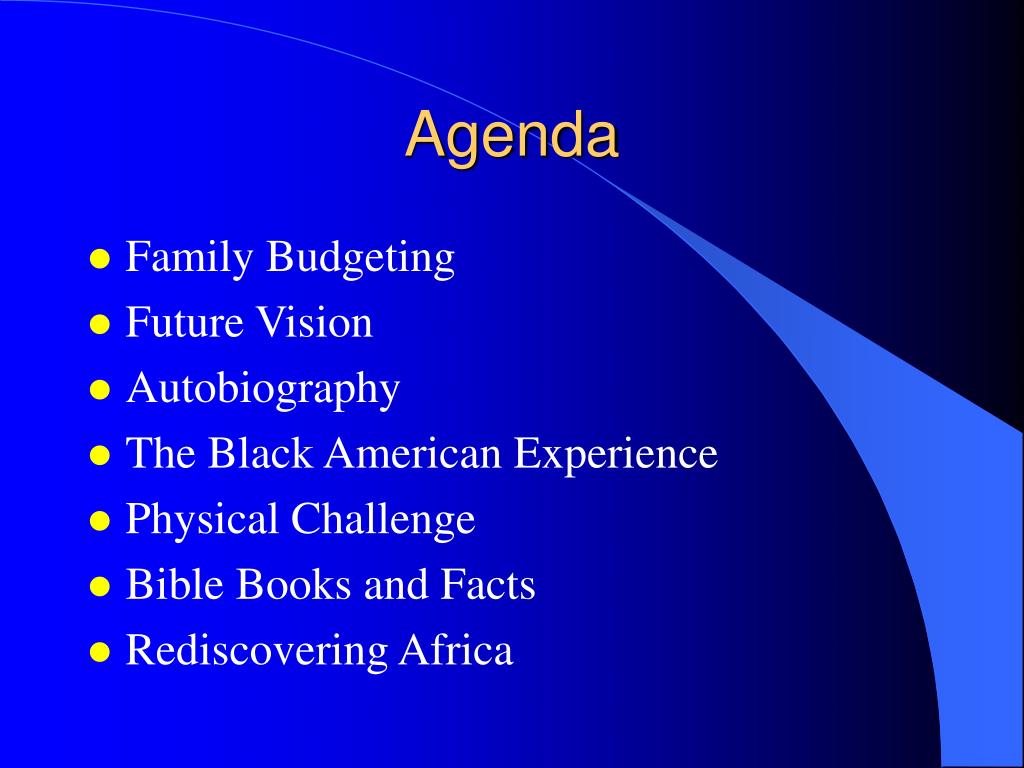 Agenda

- Family Budgeting
- Future Vision
- Autobiography
- The Black American Experience
- Physical Challenge
- Bible Books and Facts
- Rediscovering Africa